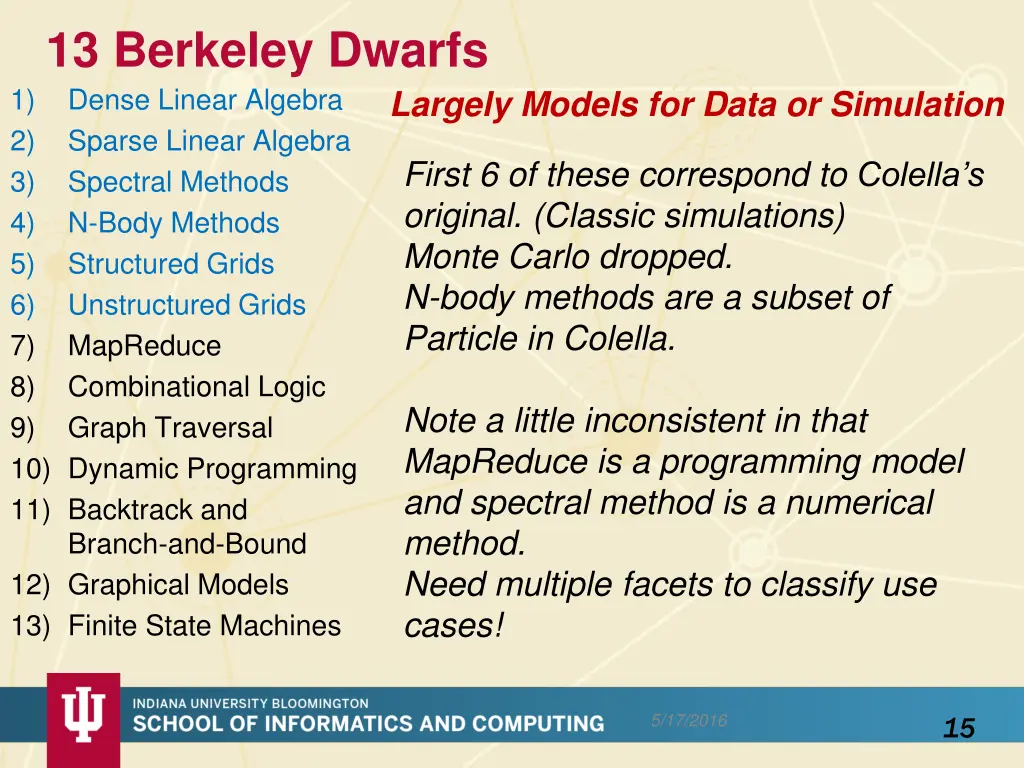 13 Berkeley Dwarfs

1) Dense Linear Algebra
2) Sparse Linear Algebra
3) Spectral Methods
4) N-Body Methods
5) Structured Grids
6) Unstructured Grids
7) MapReduce
8) Combinational Logic
9) Graph Traversal
10) Dynamic Programming
11) Backtrack and Branch-and-Bound
12) Graphical Models
13) Finite State Machines

Largely Models for Data or Simulation

First 6 of these correspond to Colella's original. (Classic simulations) Monte Carlo dropped. N-body methods are a subset of Particle in Colella.

Note a little inconsistent in that MapReduce is a programming model and spectral method is a numerical method. Need multiple facets to classify use cases!

INDIANA UNIVERSITY BLOOMINGTON
SCHOOL OF INFORMATICS AND COMPUTING

5/17/2016

15